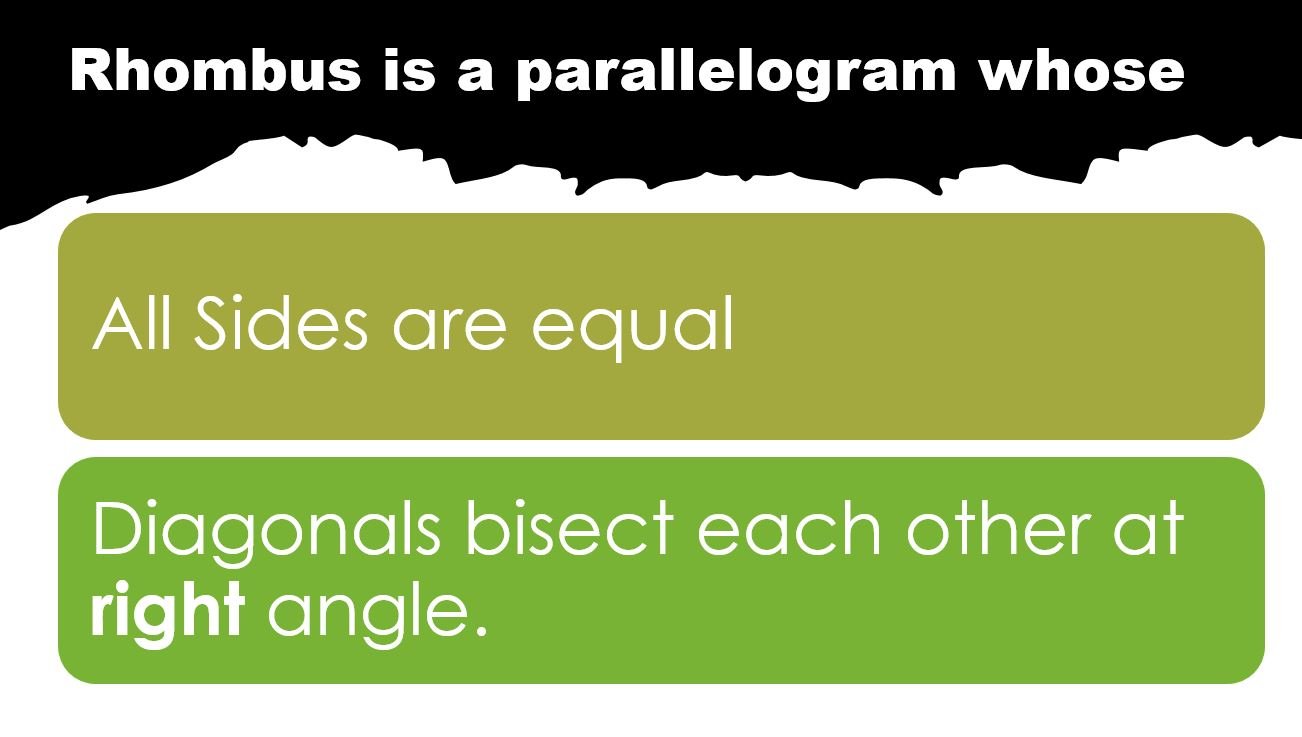 Rhombus is a parallelogram whose

All Sides are equal

Diagonals bisect each other at right angle.